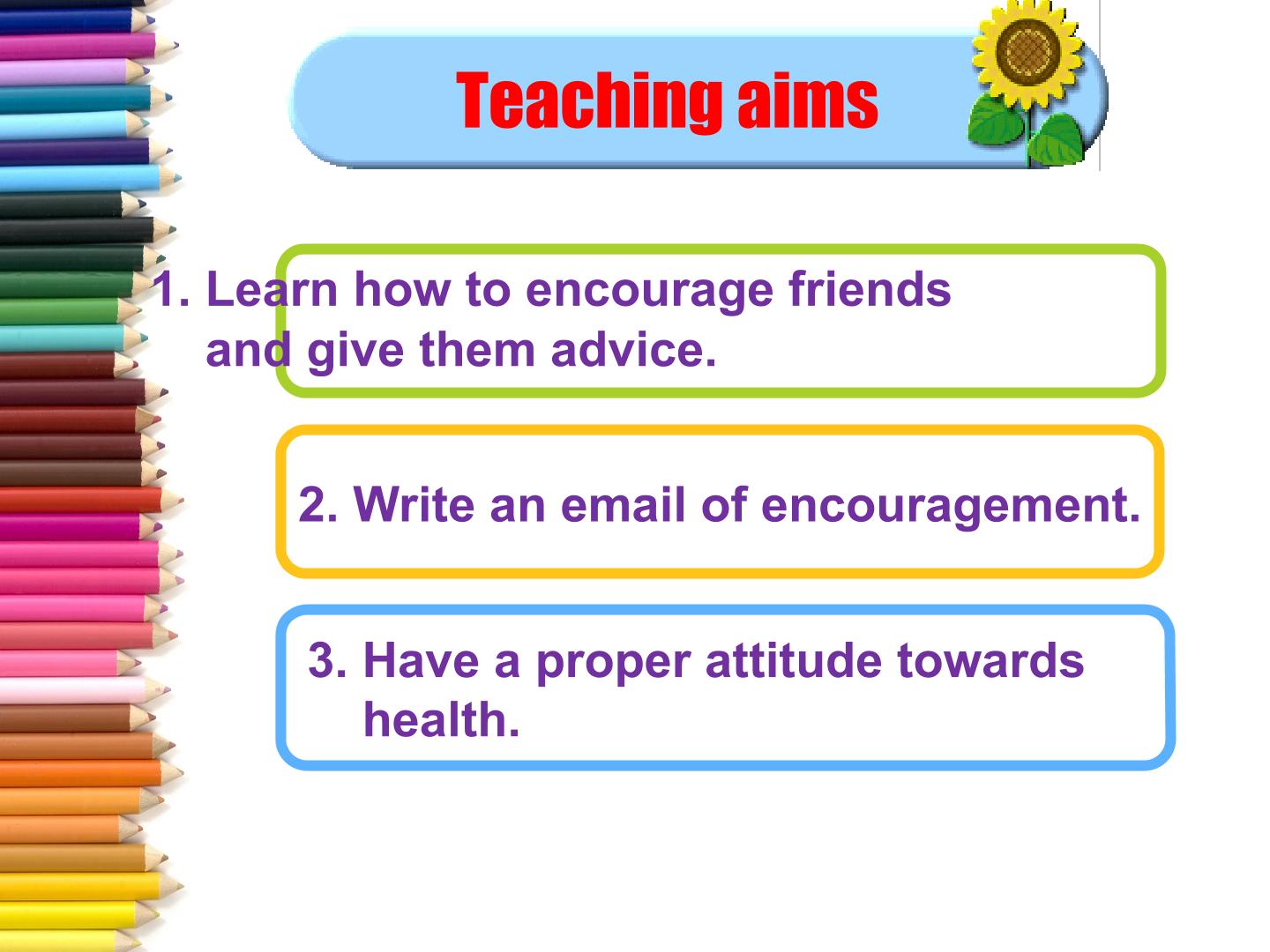 Teaching aims

1. Learn how to encourage friends and give them advice.

2. Write an email of encouragement.

3. Have a proper attitude towards health.